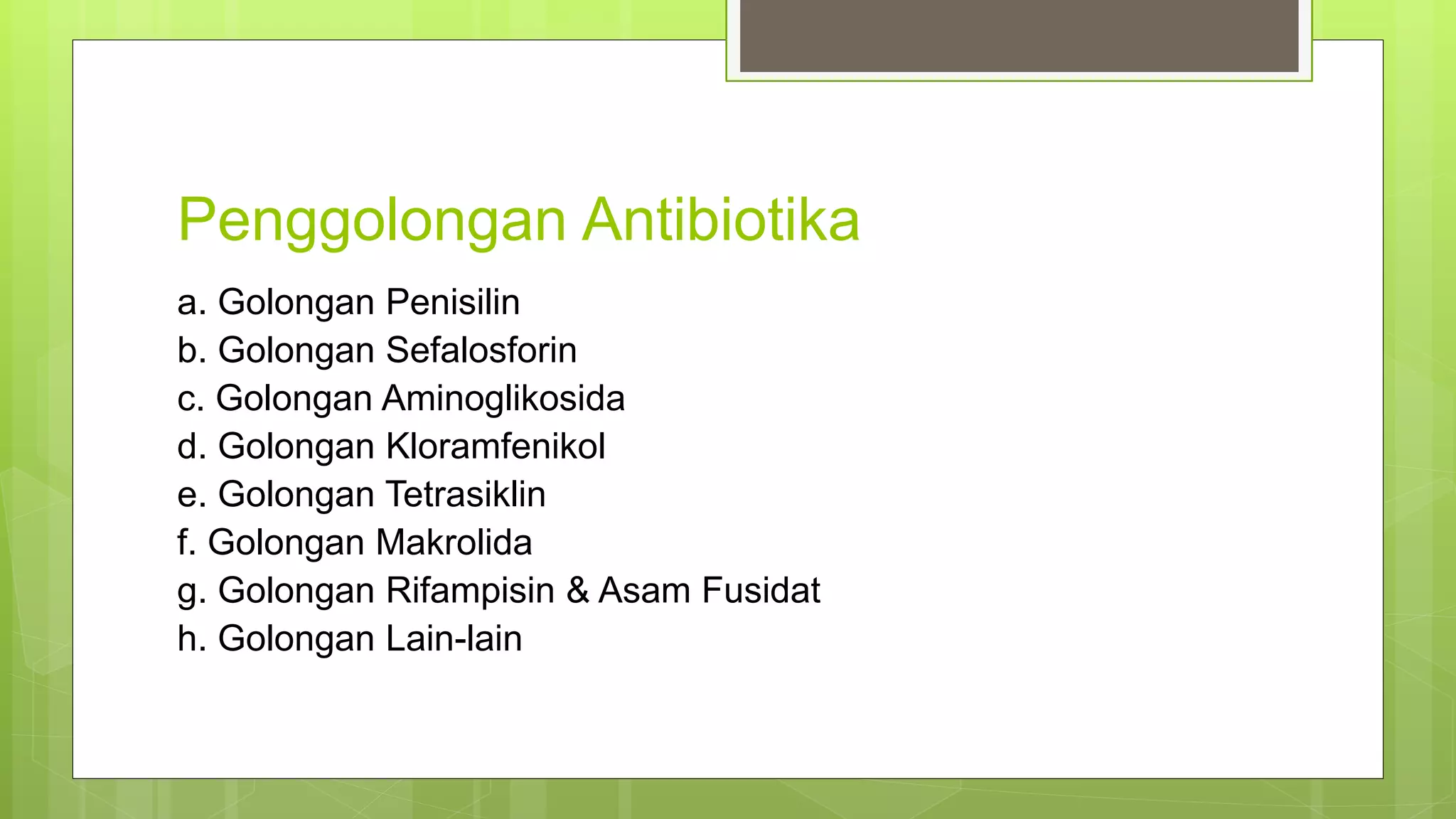 Penggolongan Antibiotika

a. Golongan Penisilin
b. Golongan Sefalosforin
c. Golongan Aminoglikosida
d. Golongan Kloramfenikol
e. Golongan Tetrasiklin
f. Golongan Makrolida
g. Golongan Rifampisin & Asam Fusidat
h. Golongan Lain-lain